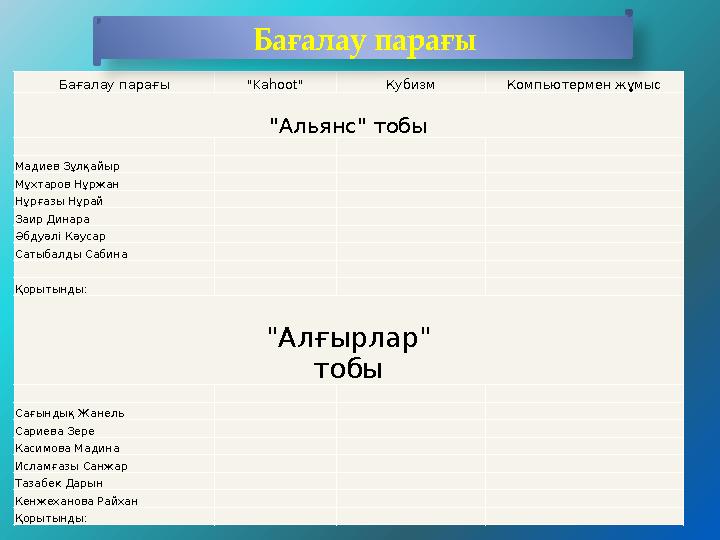 Бағалау парағы

| Бағалау парағы | "Kahoot" | Кубизм | Компьютермен жұмыс |
|---|---|---|---|
| "Альянс" тобы | | | |
| | | | |
| Мадиев Зұлқайыр | | | |
| Мұхтаров Нұржан | | | |
| Нұрғазы Нұрай | | | |
| Заир Динара | | | |
| Әбдуәлі Кәусар | | | |
| Сатыбалды Сабина | | | |
| | | | |
| Қорытынды: | | | |
| "Алғырлар" тобы | | | |
| | | | |
| Сағындық Жанель | | | |
| Сариева Зере | | | |
| Касимова Мадина | | | |
| Исламғазы Санжар | | | |
| Тазабек Дарын | | | |
| Кенжеханова Райхан | | | |
| Қорытынды: | | | |